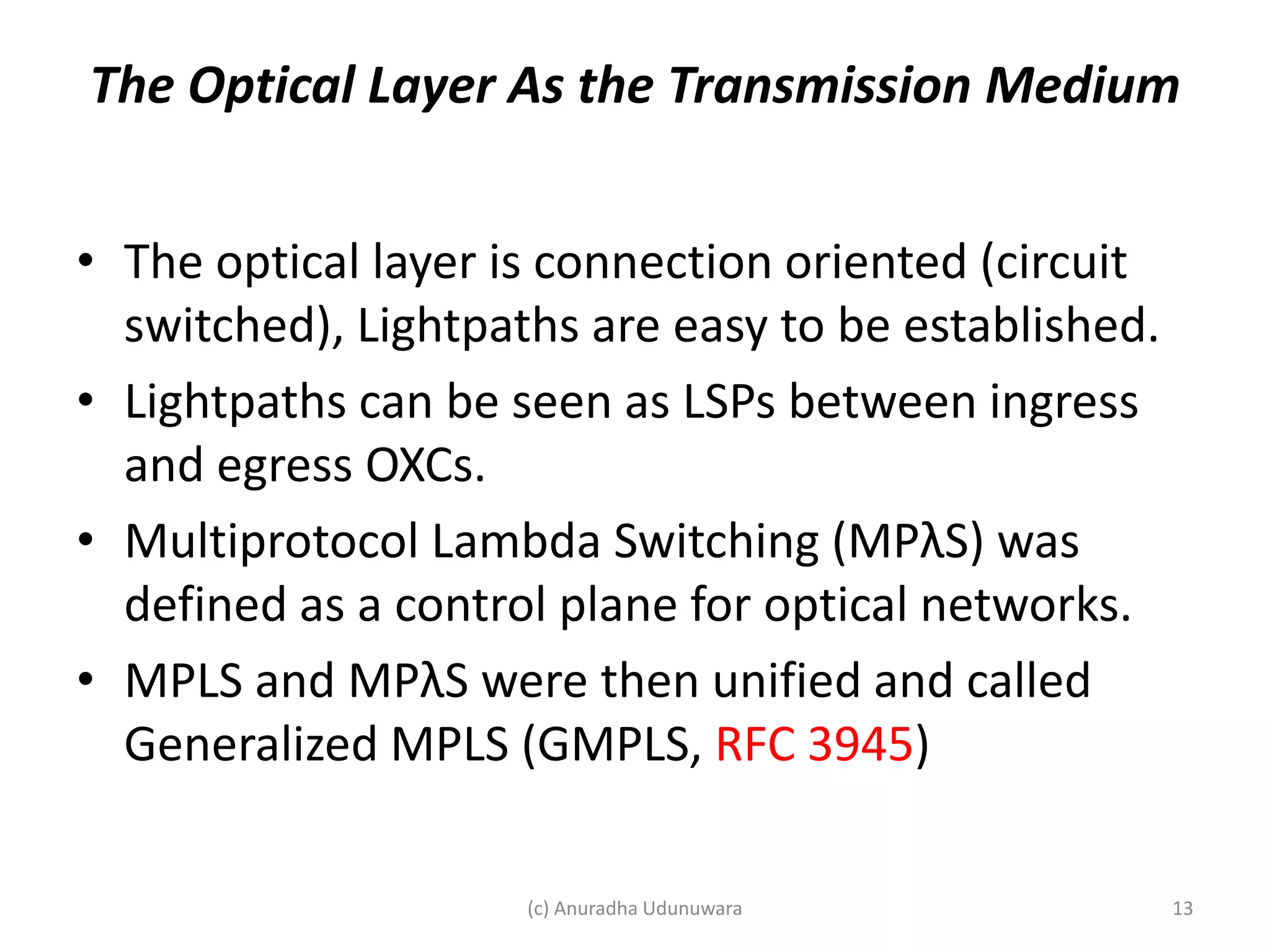 The Optical Layer As the Transmission Medium

• The optical layer is connection oriented (circuit switched), Lightpaths are easy to be established.
• Lightpaths can be seen as LSPs between ingress and egress OXCs.
• Multiprotocol Lambda Switching (MPλS) was defined as a control plane for optical networks.
• MPLS and MPλS were then unified and called Generalized MPLS (GMPLS, RFC 3945)

(c) Anuradha Udunuwara

13